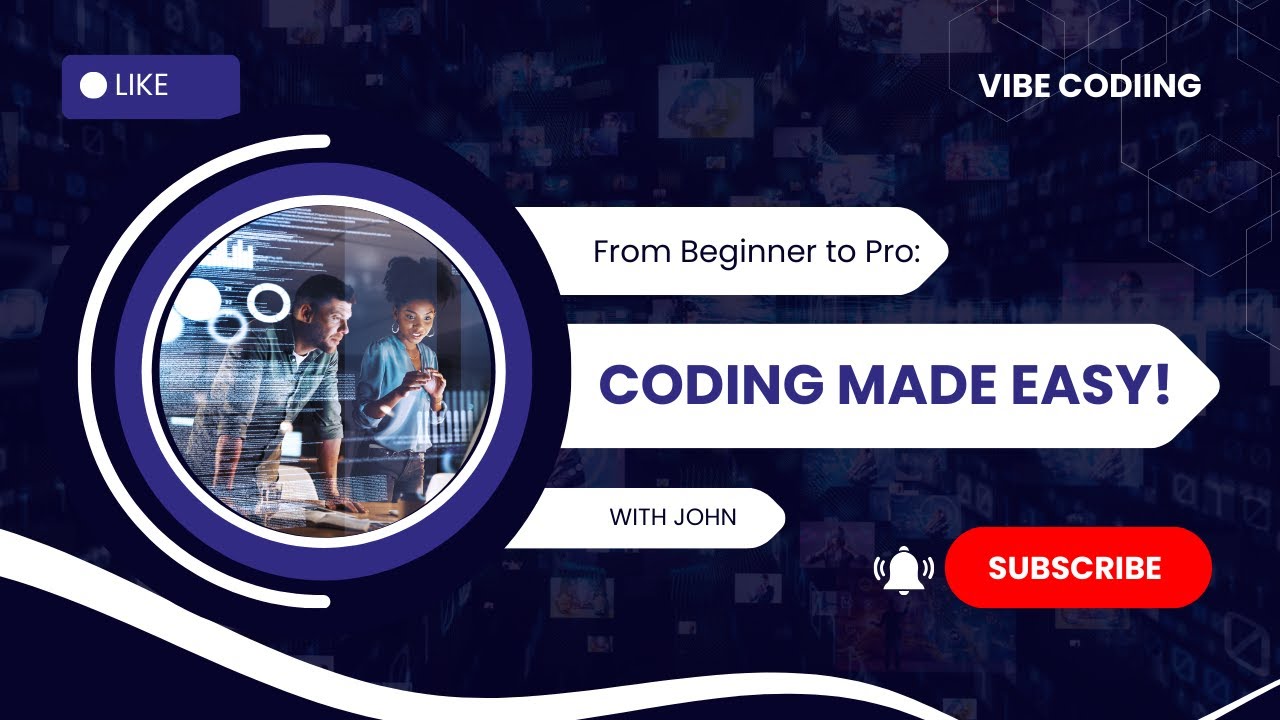 LIKE

VIBE CODIING

From Beginner to Pro:

CODING MADE EASY!

WITH JOHN

SUBSCRIBE